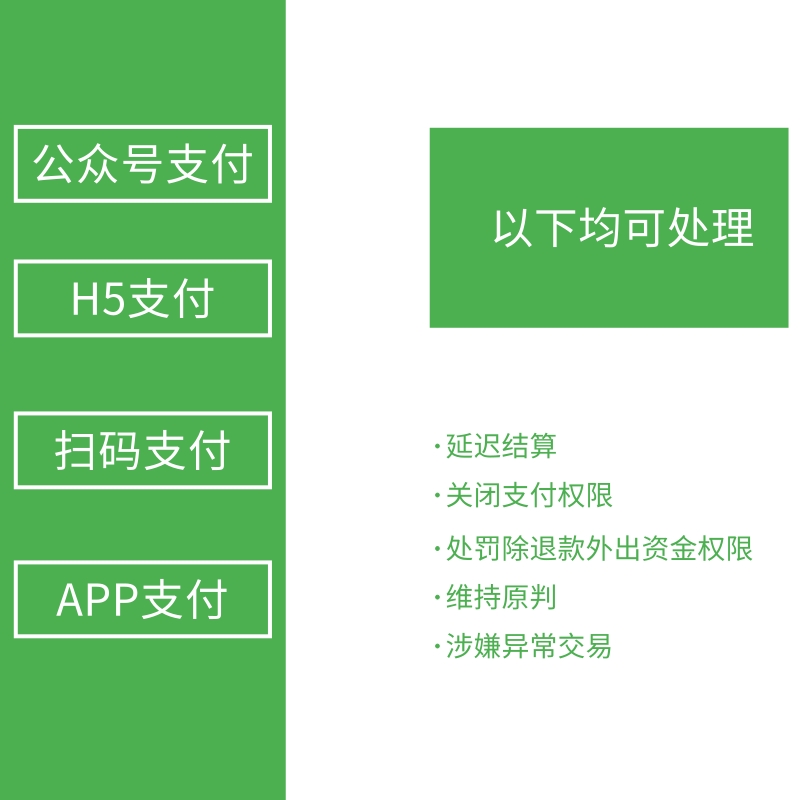 公众号支付

H5支付

扫码支付

APP支付

以下均可处理

· 延迟结算
· 关闭支付权限
· 处罚除退款外出资金权限
· 维持原判
· 涉嫌异常交易